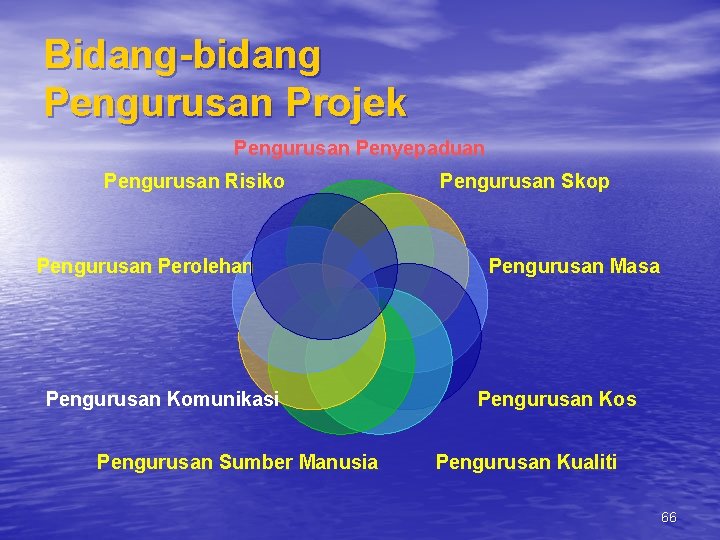 Bidang-bidang Pengurusan Projek

Pengurusan Penyepaduan

Pengurusan Risiko

Pengurusan Skop

Pengurusan Perolehan

Pengurusan Masa

Pengurusan Komunikasi

Pengurusan Kos

Pengurusan Sumber Manusia

Pengurusan Kualiti

66